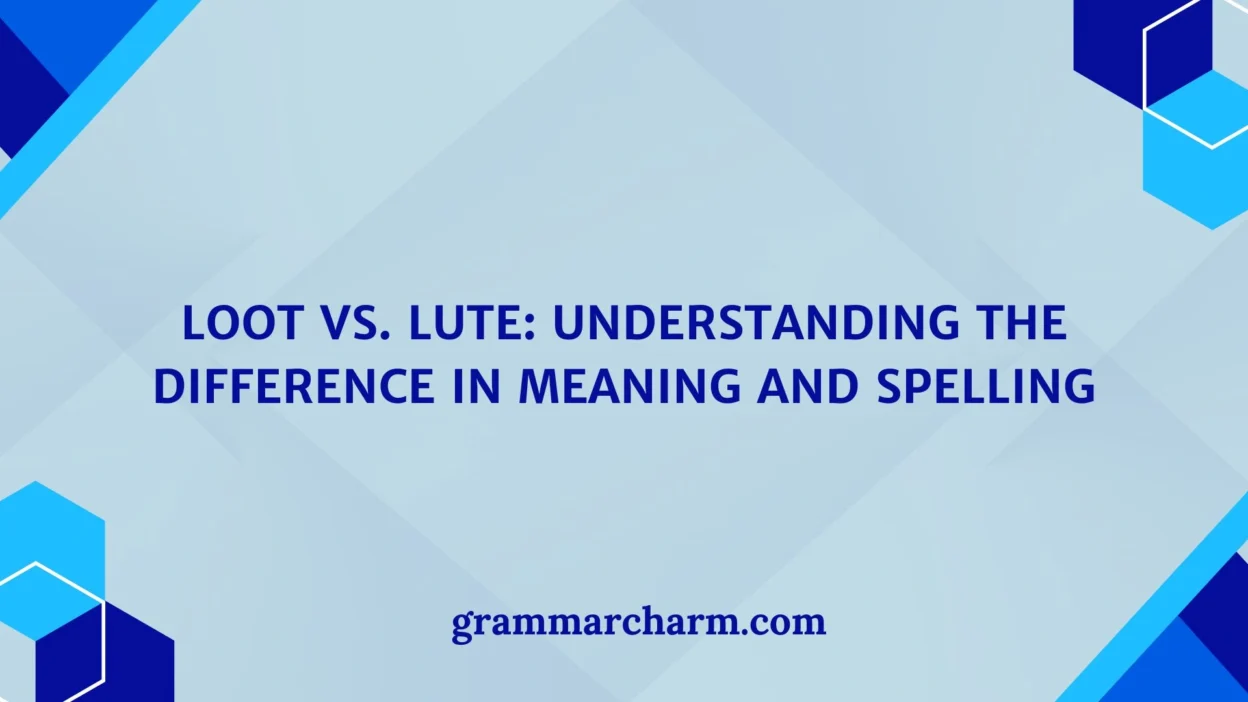 LOOT VS. LUTE: UNDERSTANDING THE DIFFERENCE IN MEANING AND SPELLING

grammarcharm.com